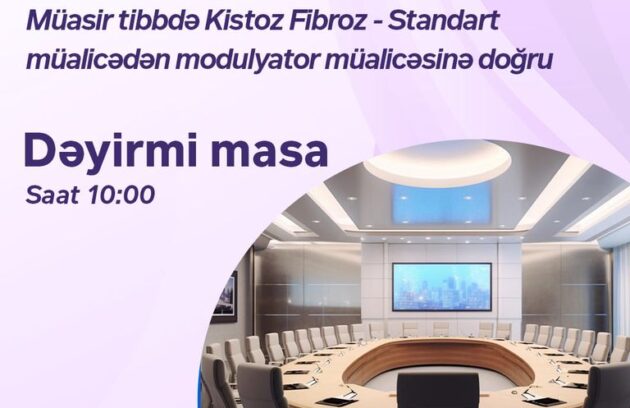 Müasir tibbdə Kistoz Fibroz - Standart müalicədən modulyator müalicəsinə doğru

Dəyirmi masa
Saat 10:00